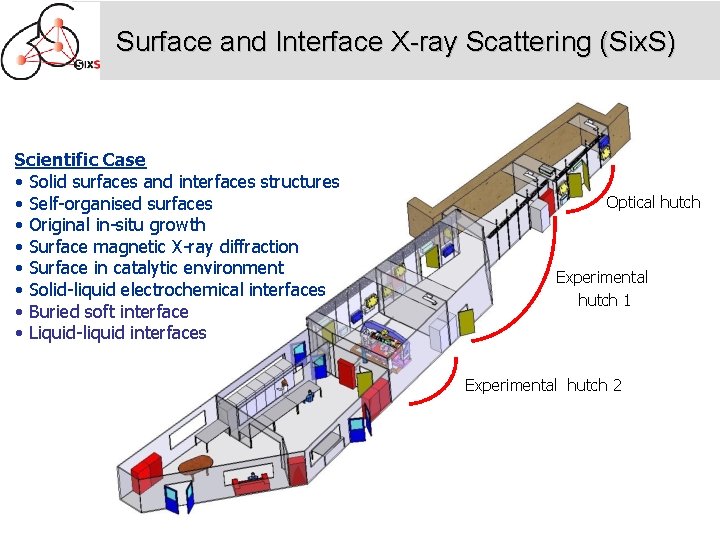 SixS

Surface and Interface X-ray Scattering (SixS)

Scientific Case
• Solid surfaces and interfaces structures
• Self-organised surfaces
• Original in-situ growth
• Surface magnetic X-ray diffraction
• Surface in catalytic environment
• Solid-liquid electrochemical interfaces
• Buried soft interface
• Liquid-liquid interfaces

Optical hutch

Experimental hutch 1

Experimental hutch 2